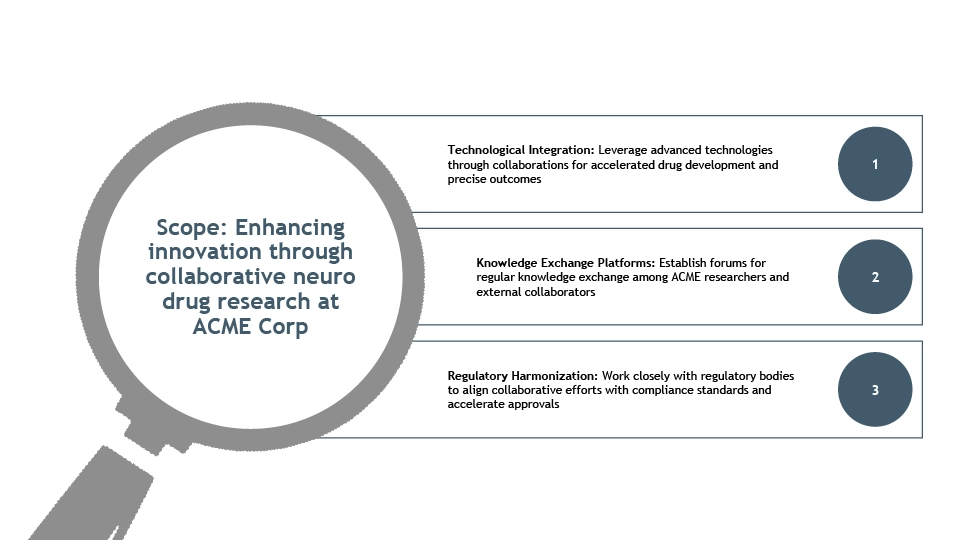 Scope: Enhancing innovation through collaborative neuro drug research at ACME Corp

Technological Integration: Leverage advanced technologies through collaborations for accelerated drug development and precise outcomes

1

Knowledge Exchange Platforms: Establish forums for regular knowledge exchange among ACME researchers and external collaborators

2

Regulatory Harmonization: Work closely with regulatory bodies to align collaborative efforts with compliance standards and accelerate approvals

3